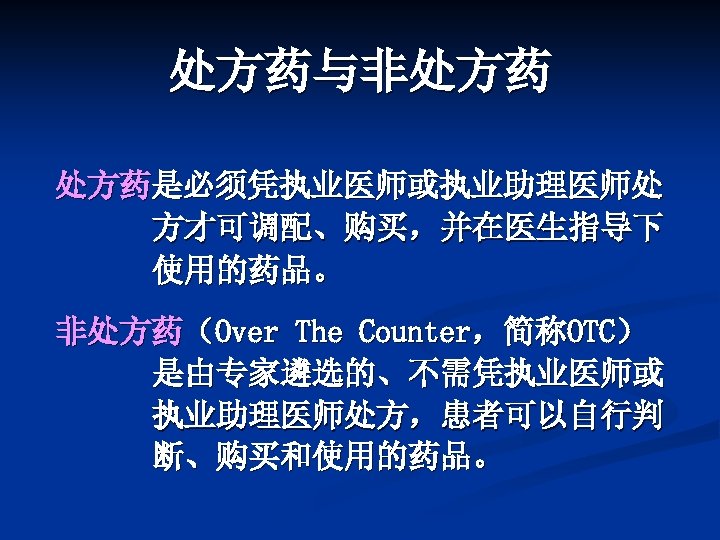 处方药与非处方药

处方药是必须凭执业医师或执业助理医师处方才可调配、购买，并在医生指导下使用的药品。

非处方药（Over The Counter，简称OTC）是由专家遴选的、不需凭执业医师或执业助理医师处方，患者可以自行判断、购买和使用的药品。